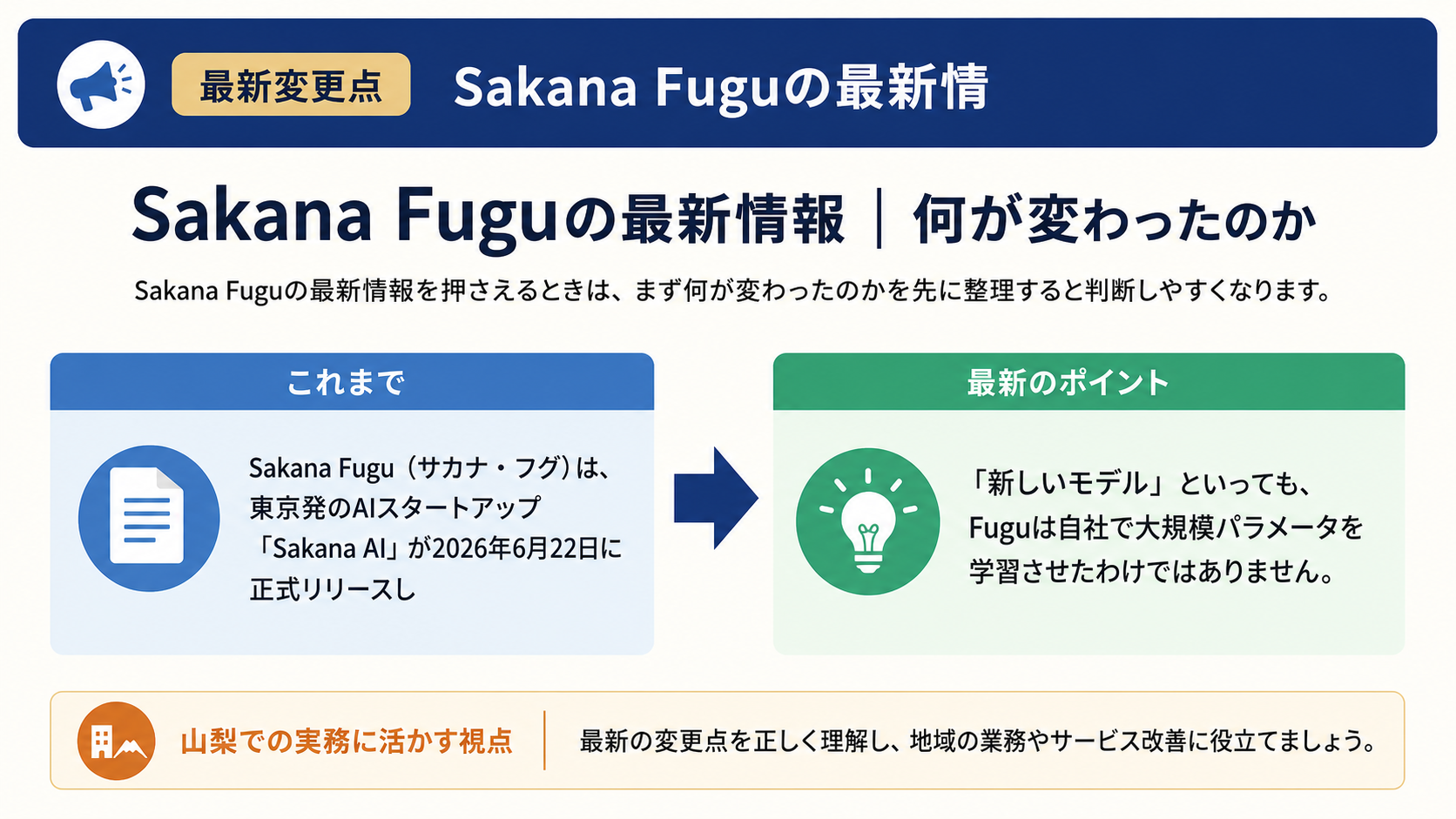 最新変更点 Sakana Fuguの最新情

Sakana Fuguの最新情報｜何が変わったのか

Sakana Fuguの最新情報を押さえるときは、まず何が変わったのかを先に整理すると判断しやすくなります。

これまで

Sakana Fugu（サカナ・フグ）は、東京発のAIスタートアップ「Sakana AI」が2026年6月22日に正式リリースし

最新のポイント

「新しいモデル」といっても、Fuguは自社で大規模パラメータを学習させたわけではありません。

山梨での実務に活かす視点

最新の変更点を正しく理解し、地域の業務やサービス改善に役立てましょう。